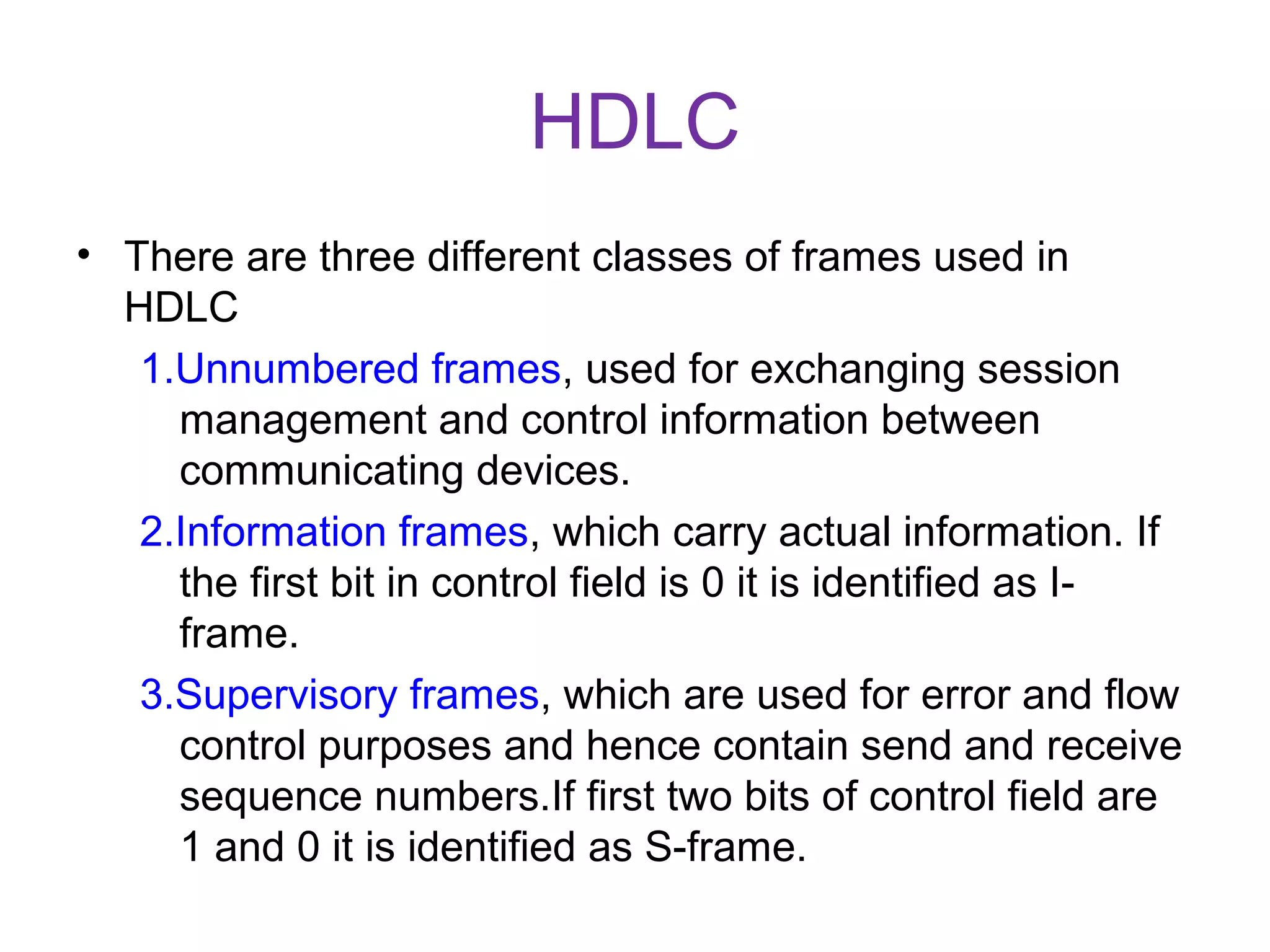 HDLC

• There are three different classes of frames used in HDLC

1.Unnumbered frames, used for exchanging session management and control information between communicating devices.

2.Information frames, which carry actual information. If the first bit in control field is 0 it is identified as I-frame.

3.Supervisory frames, which are used for error and flow control purposes and hence contain send and receive sequence numbers.If first two bits of control field are 1 and 0 it is identified as S-frame.